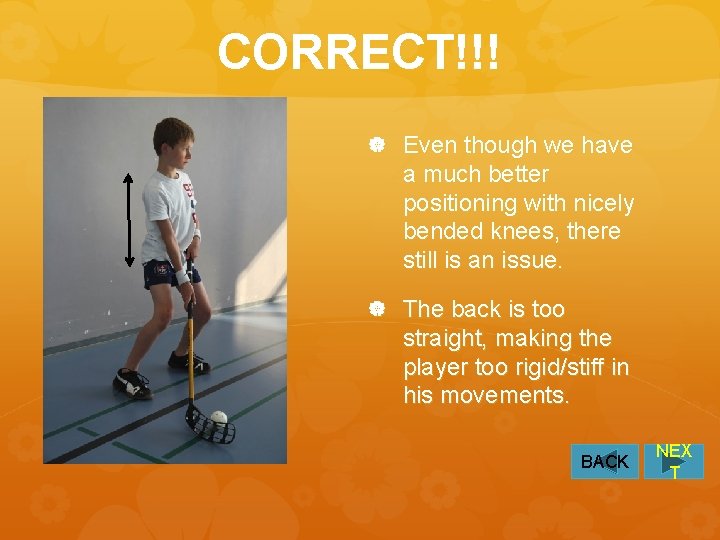 CORRECT!!!

Even though we have a much better positioning with nicely bended knees, there still is an issue.

The back is too straight, making the player too rigid/stiff in his movements.

BACK

NEXT